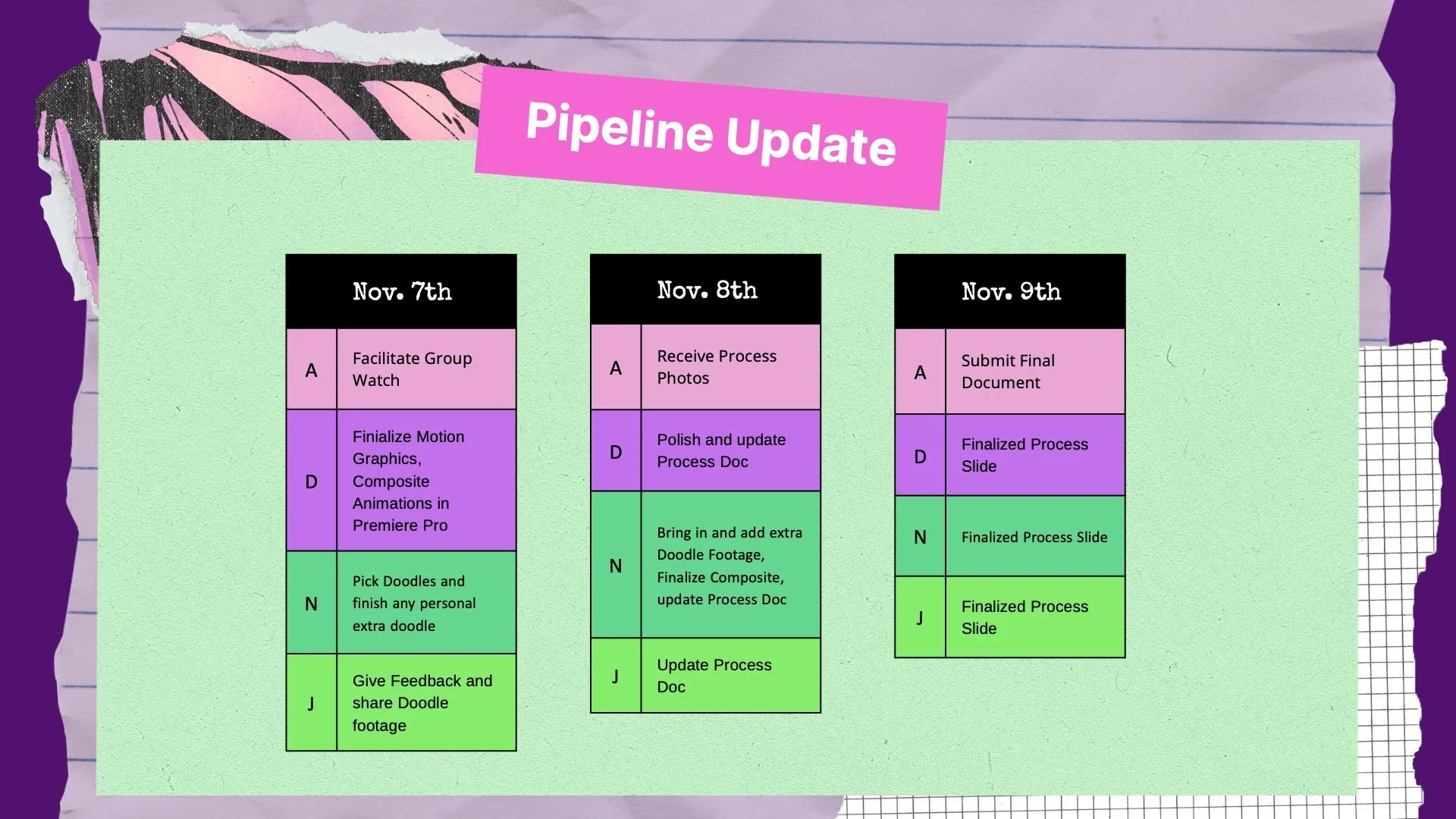 Pipeline Update

| Nov. 7th | |
|---|---|
| A | Facilitate Group Watch |
| D | Finialize Motion Graphics, Composite Animations in Premiere Pro |
| N | Pick Doodles and finish any personal extra doodle |
| J | Give Feedback and share Doodle footage |

| Nov. 8th | |
|---|---|
| A | Receive Process Photos |
| D | Polish and update Process Doc |
| N | Bring in and add extra Doodle Footage, Finalize Composite, update Process Doc |
| J | Update Process Doc |

| Nov. 9th | |
|---|---|
| A | Submit Final Document |
| D | Finalized Process Slide |
| N | Finalized Process Slide |
| J | Finalized Process Slide |